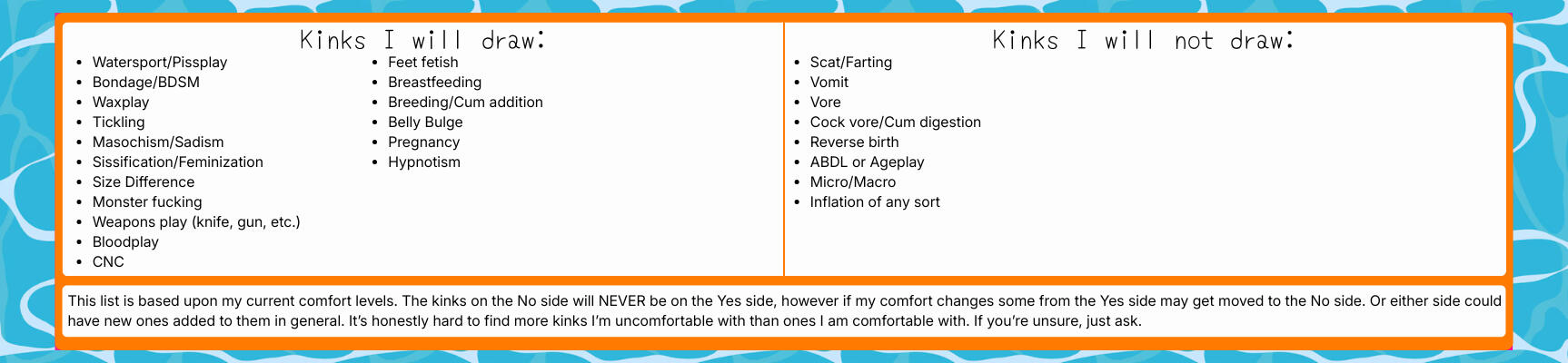 Kinks I will draw:

- Watersport/Pissplay
- Bondage/BDSM
- Waxplay
- Tickling
- Masochism/Sadism
- Sissification/Feminization
- Size Difference
- Monster fucking
- Weapons play (knife, gun, etc.)
- Bloodplay
- CNC

- Feet fetish
- Breastfeeding
- Breeding/Cum addition
- Belly Bulge
- Pregnancy
- Hypnotism

Kinks I will not draw:

- Scat/Farting
- Vomit
- Vore
- Cock vore/Cum digestion
- Reverse birth
- ABDL or Ageplay
- Micro/Macro
- Inflation of any sort

This list is based upon my current comfort levels. The kinks on the No side will NEVER be on the Yes side, however if my comfort changes some from the Yes side may get moved to the No side. Or either side could have new ones added to them in general. It's honestly hard to find more kinks I'm uncomfortable with than ones I am comfortable with. If you're unsure, just ask.